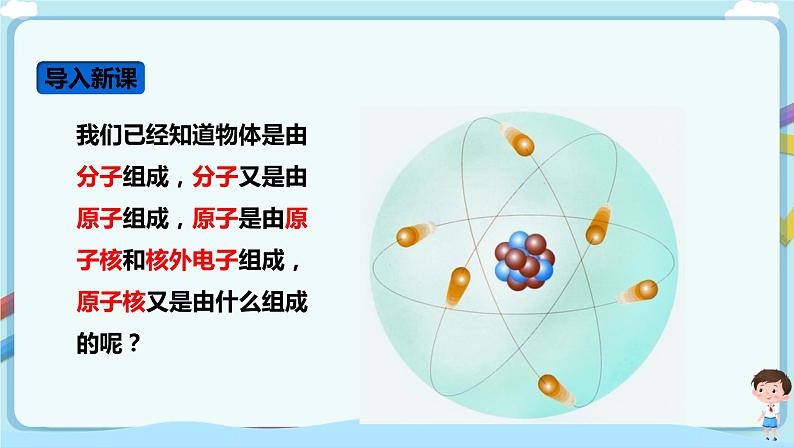 导入新课

我们已经知道物体是由分子组成，分子又是由原子组成，原子是由原子核和核外电子组成，原子核又是由什么组成的呢？